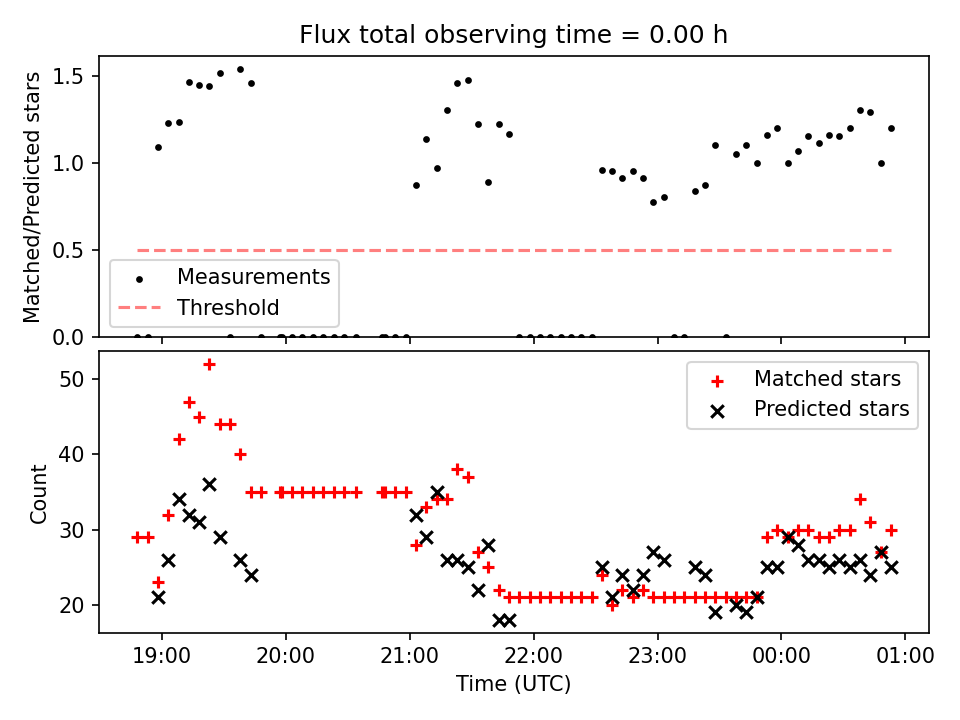 Flux total observing time = 0.00 h

Matched/Predicted stars

1.5
1.0
0.5
0.0

Measurements
Threshold

Count

50
40
30
20

Matched stars
Predicted stars

19:00
20:00
21:00
22:00
23:00
00:00
01:00

Time (UTC)